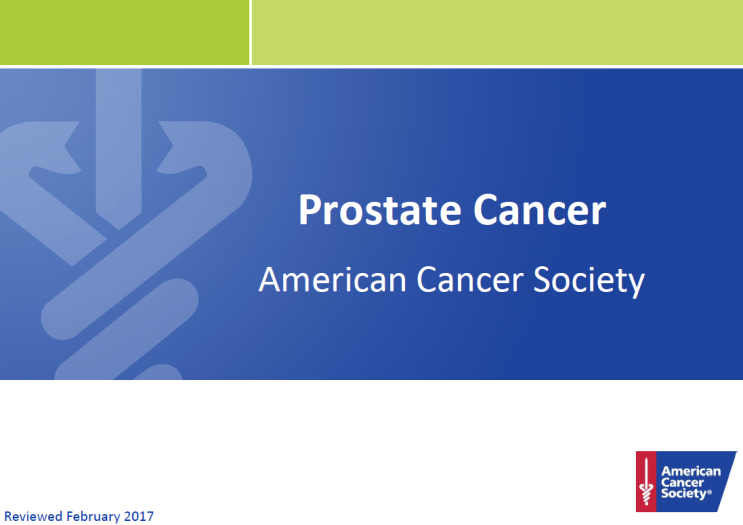 Prostate Cancer

American Cancer Society

Reviewed February 2017

American Cancer Society®